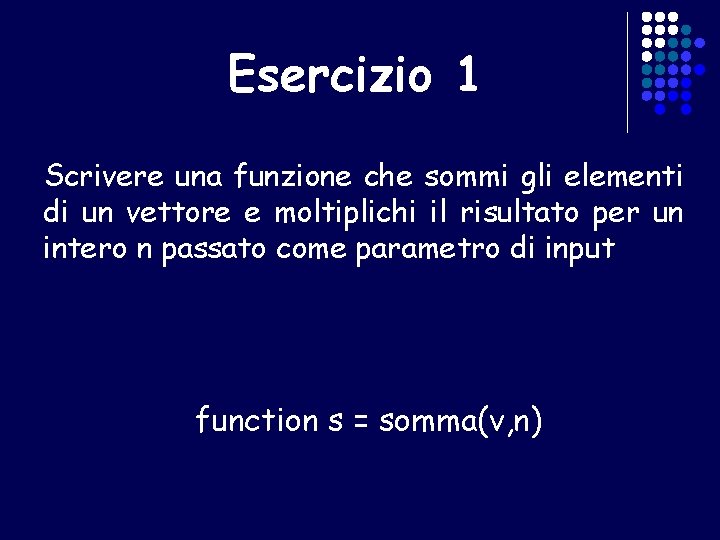 Esercizio 1

Scrivere una funzione che sommi gli elementi di un vettore e moltiplichi il risultato per un intero n passato come parametro di input

function s = somma(v,n)